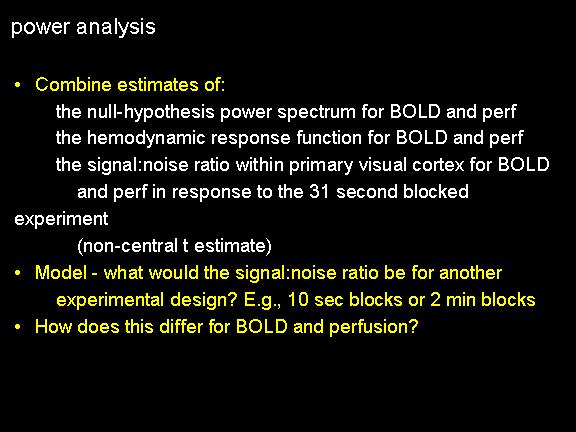 power analysis

• Combine estimates of:
the null-hypothesis power spectrum for BOLD and perf
the hemodynamic response function for BOLD and perf
the signal:noise ratio within primary visual cortex for BOLD and perf in response to the 31 second blocked experiment
(non-central t estimate)
• Model - what would the signal:noise ratio be for another experimental design? E.g., 10 sec blocks or 2 min blocks
• How does this differ for BOLD and perfusion?